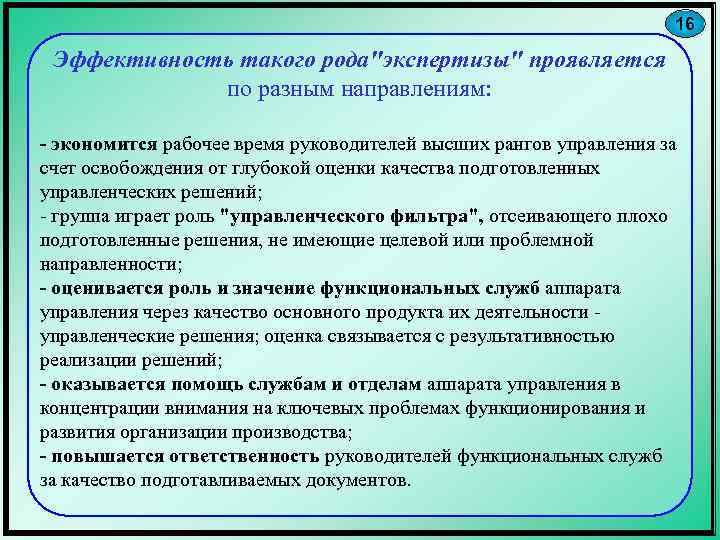 16

Эффективность такого рода"экспертизы" проявляется по разным направлениям:

- экономится рабочее время руководителей высших рангов управления за счет освобождения от глубокой оценки качества подготовленных управленческих решений;
- группа играет роль "управленческого фильтра", отсеивающего плохо подготовленные решения, не имеющие целевой или проблемной направленности;
- оценивается роль и значение функциональных служб аппарата управления через качество основного продукта их деятельности - управленческие решения; оценка связывается с результативностью реализации решений;
- оказывается помощь службам и отделам аппарата управления в концентрации внимания на ключевых проблемах функционирования и развития организации производства;
- повышается ответственность руководителей функциональных служб за качество подготавливаемых документов.